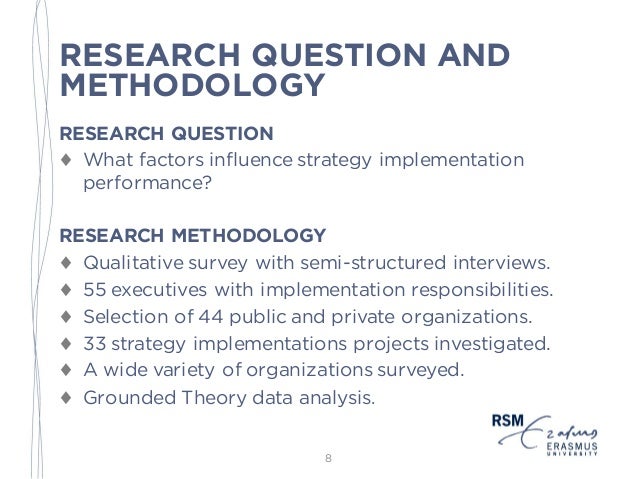 RESEARCH QUESTION AND METHODOLOGY

RESEARCH QUESTION
♦ What factors influence strategy implementation performance?

RESEARCH METHODOLOGY
♦ Qualitative survey with semi-structured interviews.
♦ 55 executives with implementation responsibilities.
♦ Selection of 44 public and private organizations.
♦ 33 strategy implementations projects investigated.
♦ A wide variety of organizations surveyed.
♦ Grounded Theory data analysis.

RSM
Erasmus
ERASMUS UNIVERSITY

8